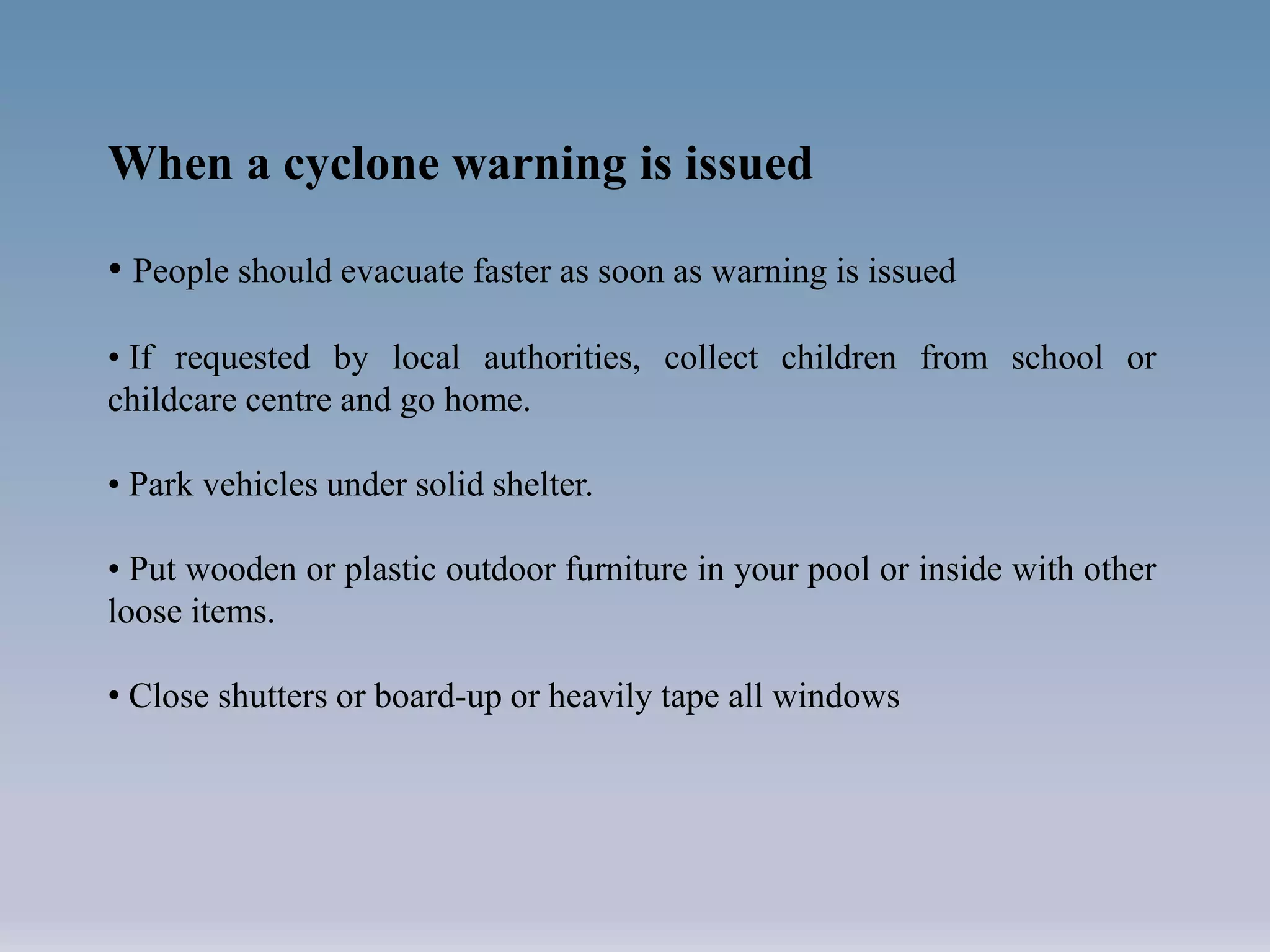 When a cyclone warning is issued

• People should evacuate faster as soon as warning is issued

• If requested by local authorities, collect children from school or childcare centre and go home.

• Park vehicles under solid shelter.

• Put wooden or plastic outdoor furniture in your pool or inside with other loose items.

• Close shutters or board-up or heavily tape all windows